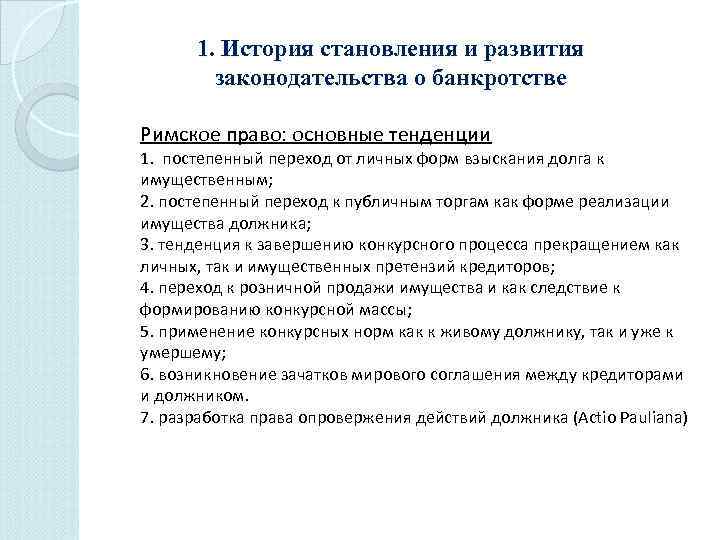 1. История становления и развития законодательства о банкротстве

Римское право: основные тенденции

1. постепенный переход от личных форм взыскания долга к имущественным;
2. постепенный переход к публичным торгам как форме реализации имущества должника;
3. тенденция к завершению конкурсного процесса прекращением как личных, так и имущественных претензий кредиторов;
4. переход к розничной продажи имущества и как следствие к формированию конкурсной массы;
5. применение конкурсных норм как к живому должнику, так и уже к умершему;
6. возникновение зачатков мирового соглашения между кредиторами и должником.
7. разработка права опровержения действий должника (Actio Pauliana)